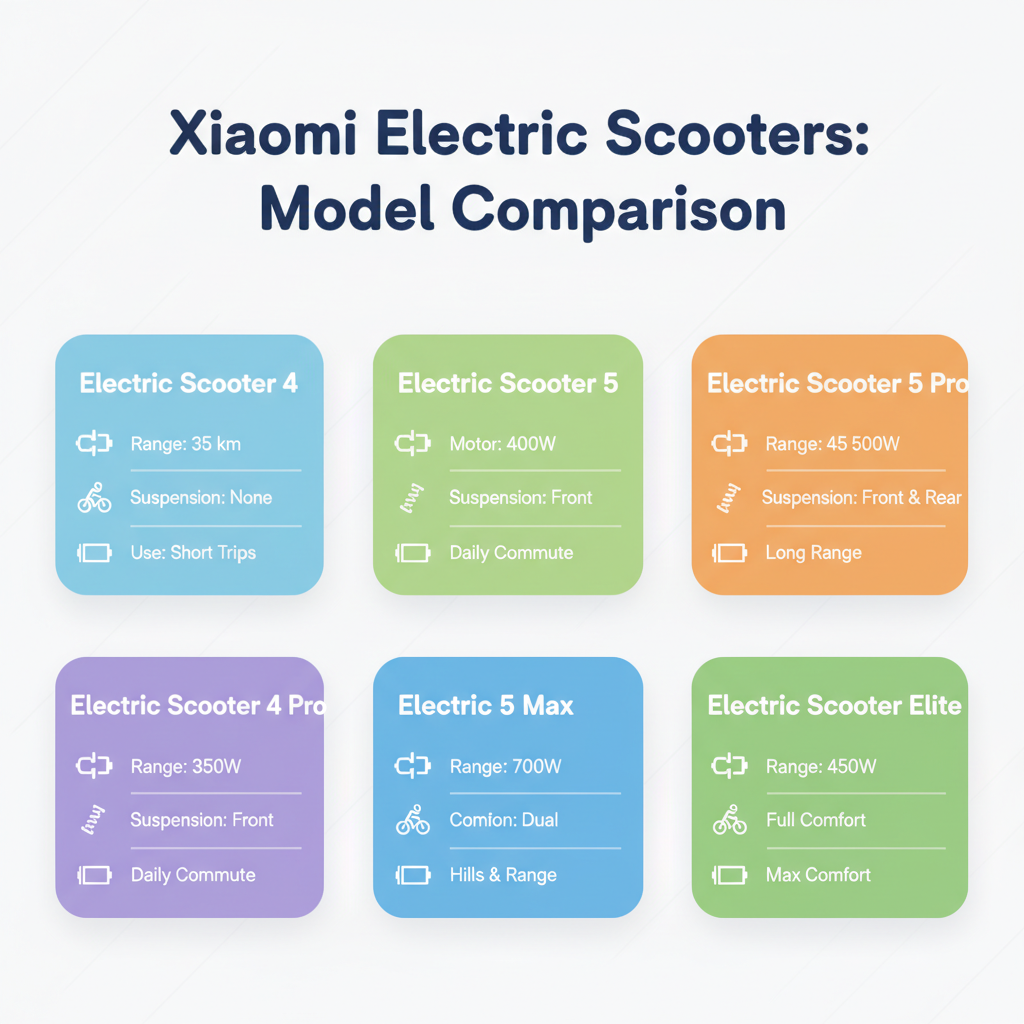 Xiaomi Electric Scooters: Model Comparison

Electric Scooter 4
Range: 35 km
Suspension: None
Use: Short Trips

Electric Scooter 5
Motor: 400W
Suspension: Front
Daily Commute

Electric Scooter 5 Pro
Range: 45 500W
Suspension: Front & Rear
Long Range

Electric Scooter 4 Pro
Range: 350W
Suspension: Front
Daily Commute

Electric 5 Max
Range: 700W
Comfon: Dual
Hills & Range

Electric Scooter Elite
Range: 450W
Full Comfort
Max Comfort